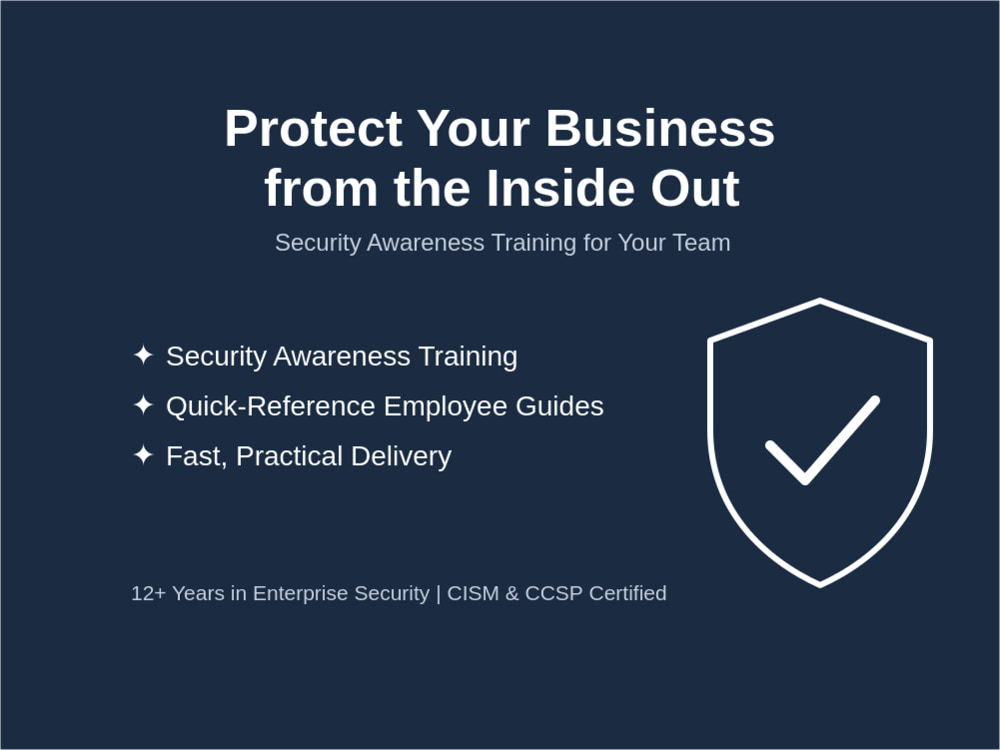 Protect Your Business from the Inside Out

Security Awareness Training for Your Team

✦ Security Awareness Training
✦ Quick-Reference Employee Guides
✦ Fast, Practical Delivery

12+ Years in Enterprise Security | CISM & CCSP Certified